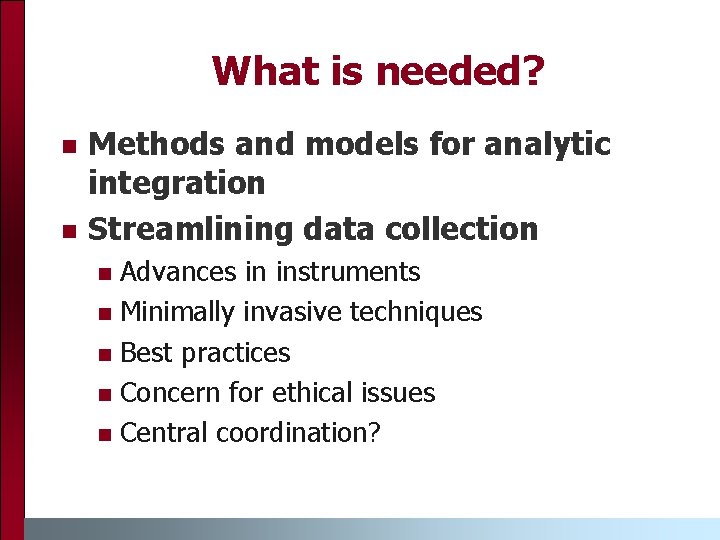 What is needed?

- Methods and models for analytic integration
- Streamlining data collection
  - Advances in instruments
  - Minimally invasive techniques
  - Best practices
  - Concern for ethical issues
  - Central coordination?